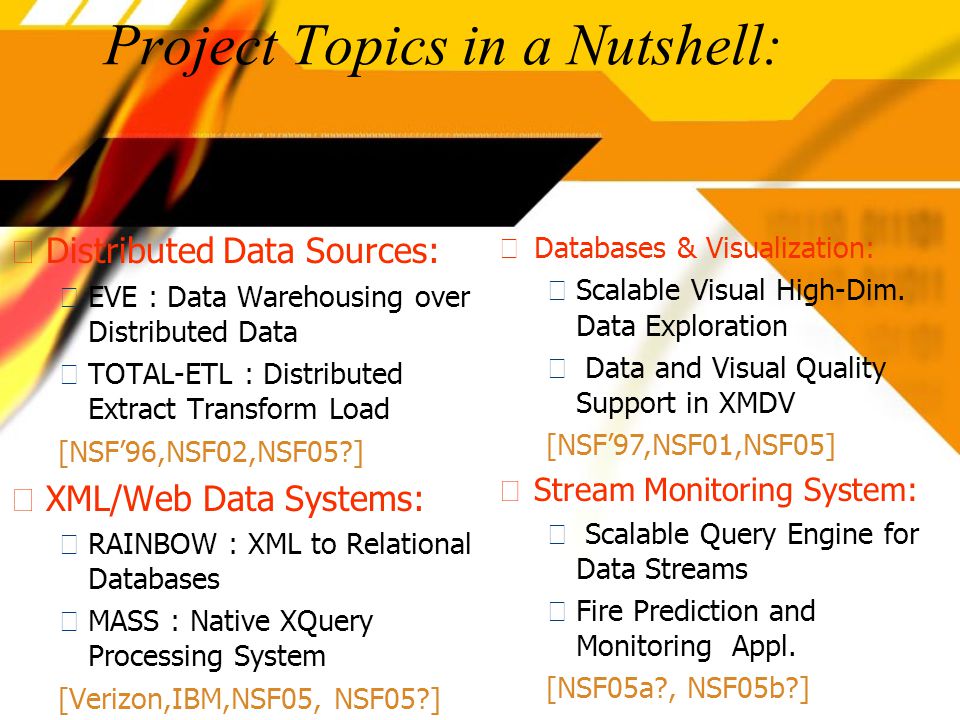 Project Topics in a Nutshell:

Distributed Data Sources:

EVE : Data Warehousing over Distributed Data

TOTAL-ETL : Distributed Extract Transform Load

[NSF'96,NSF02,NSF05?]

XML/Web Data Systems:

RAINBOW : XML to Relational Databases

MASS : Native XQuery Processing System

[Verizon,IBM,NSF05, NSF05?]

Databases & Visualization:

Scalable Visual High-Dim. Data Exploration

Data and Visual Quality Support in XMDV

[NSF'97,NSF01,NSF05]

Stream Monitoring System:

Scalable Query Engine for Data Streams

Fire Prediction and Monitoring Appl.

[NSF05a?, NSF05b?]